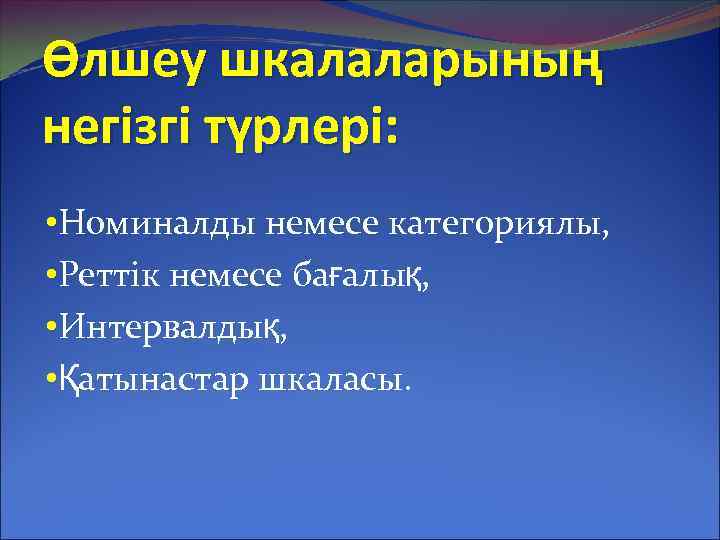 Өлшеу шкалаларының негізгі түрлері:

•Номиналды немесе категориялы,
•Реттік немесе бағалық,
•Интервалдық,
•Қатынастар шкаласы.